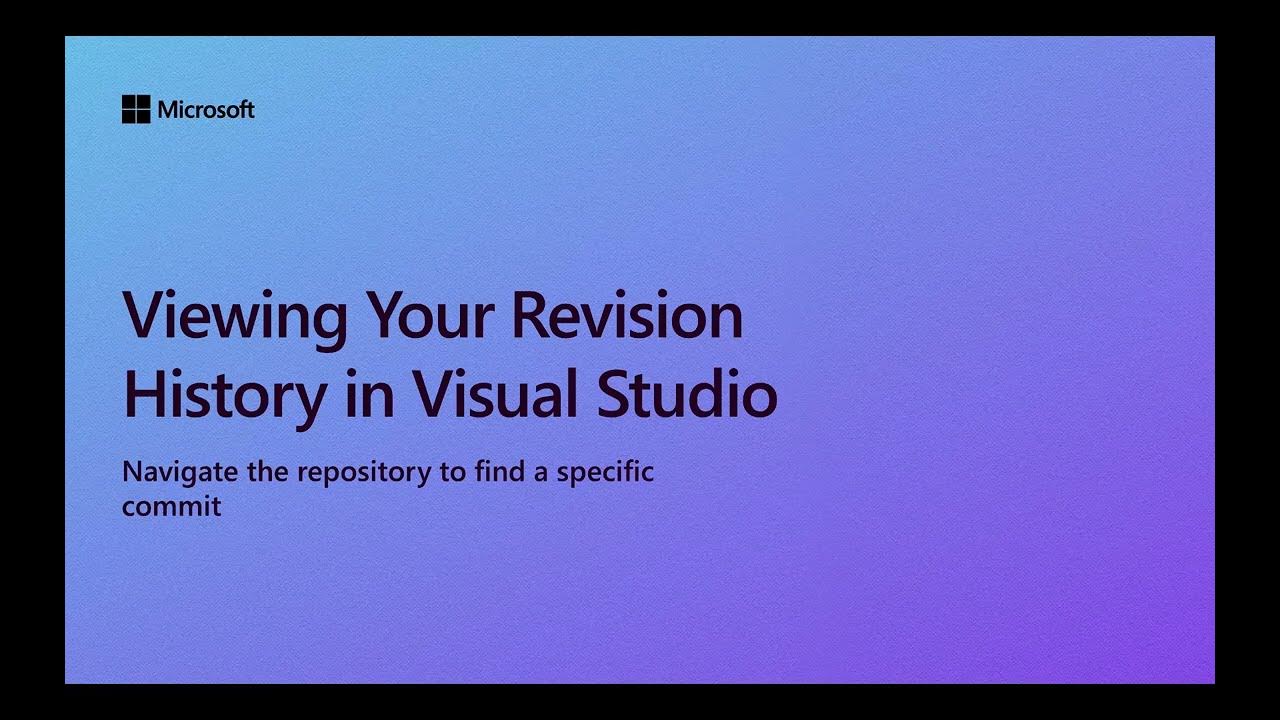 Microsoft

Viewing Your Revision History in Visual Studio

Navigate the repository to find a specific commit